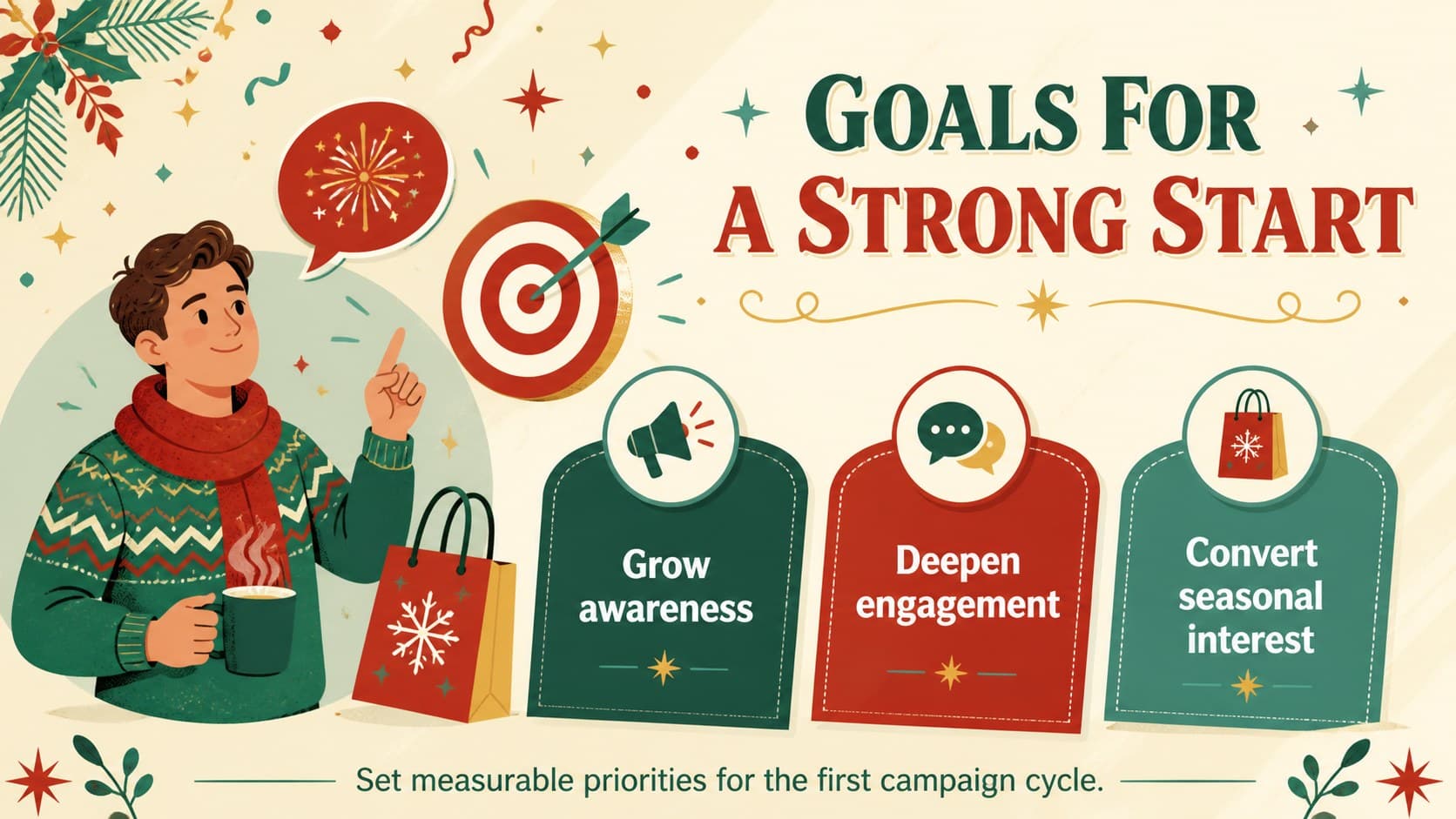 GOALS FOR A STRONG START

Grow awareness

Deepen engagement

Convert seasonal interest

Set measurable priorities for the first campaign cycle.